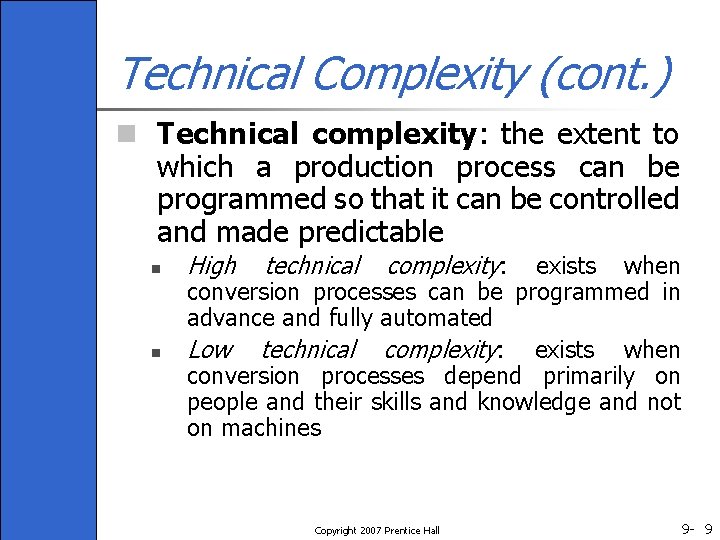 Technical Complexity (cont.)

Technical complexity: the extent to which a production process can be programmed so that it can be controlled and made predictable

High technical complexity: exists when conversion processes can be programmed in advance and fully automated

Low technical complexity: exists when conversion processes depend primarily on people and their skills and knowledge and not on machines

Copyright 2007 Prentice Hall

9- 9